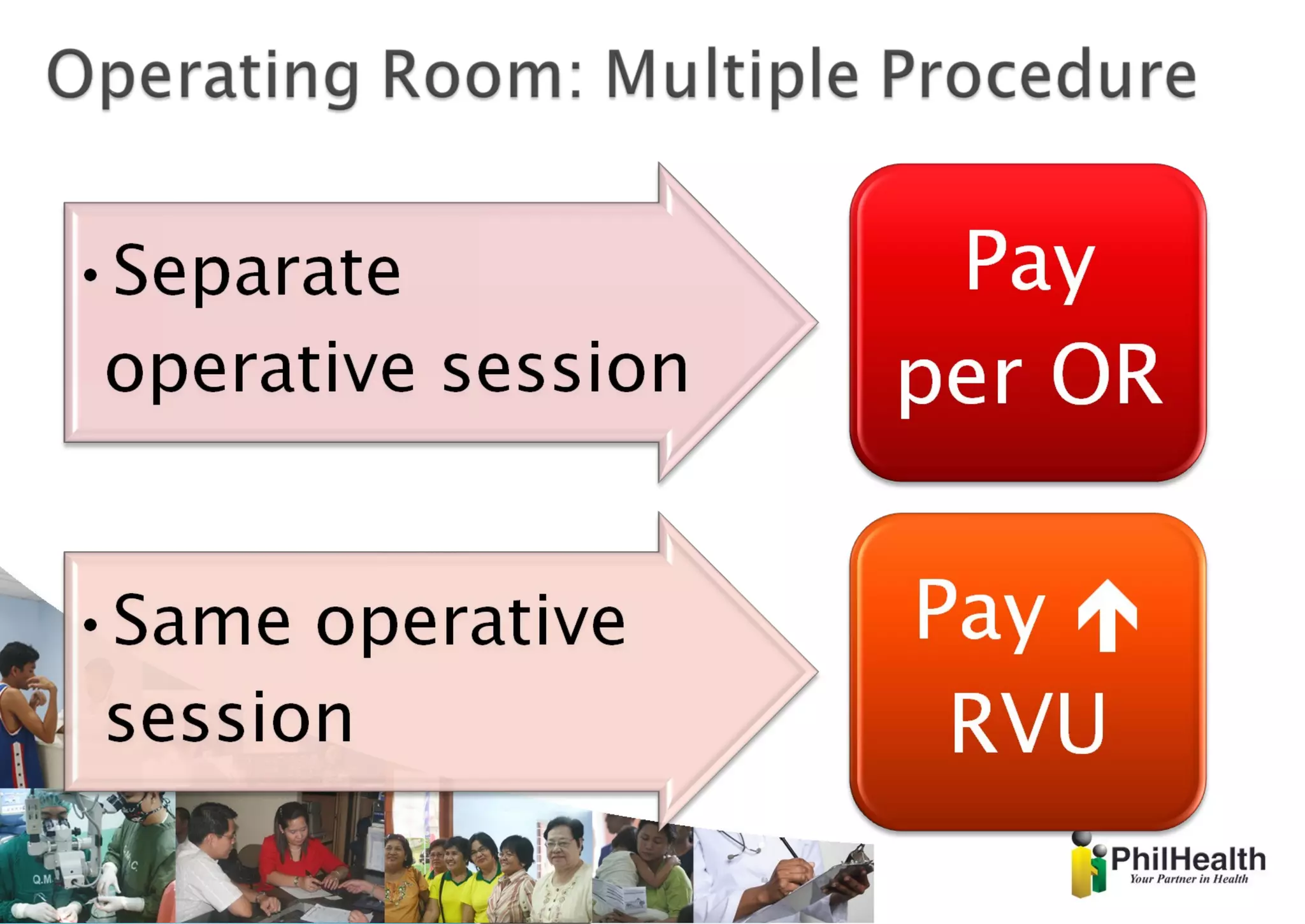 Operating Room: Multiple Procedure

• Separate operative session

Pay per OR

• Same operative session

Pay ↑ RVU

PhilHealth
Your Partner in Health